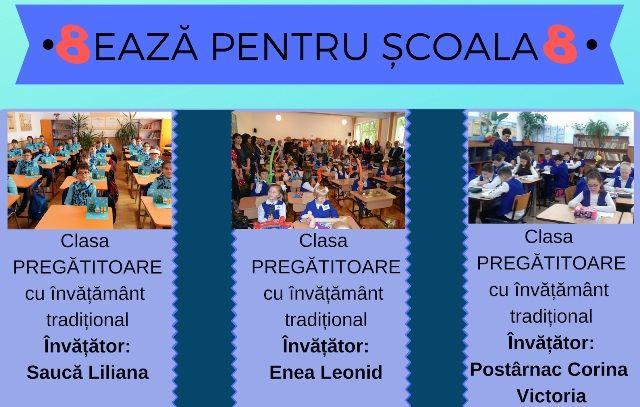 •8EAZĂ PENTRU ȘCOALA8•

Clasa PREGĂTITOARE cu învățământ tradițional
**Învățător:**
**Saucă Liliana**

Clasa PREGĂTITOARE cu învățământ tradițional
**Învățător:**
**Enea Leonid**

Clasa PREGĂTITOARE cu învățământ tradițional
**Învățător:**
**Postârnac Corina Victoria**